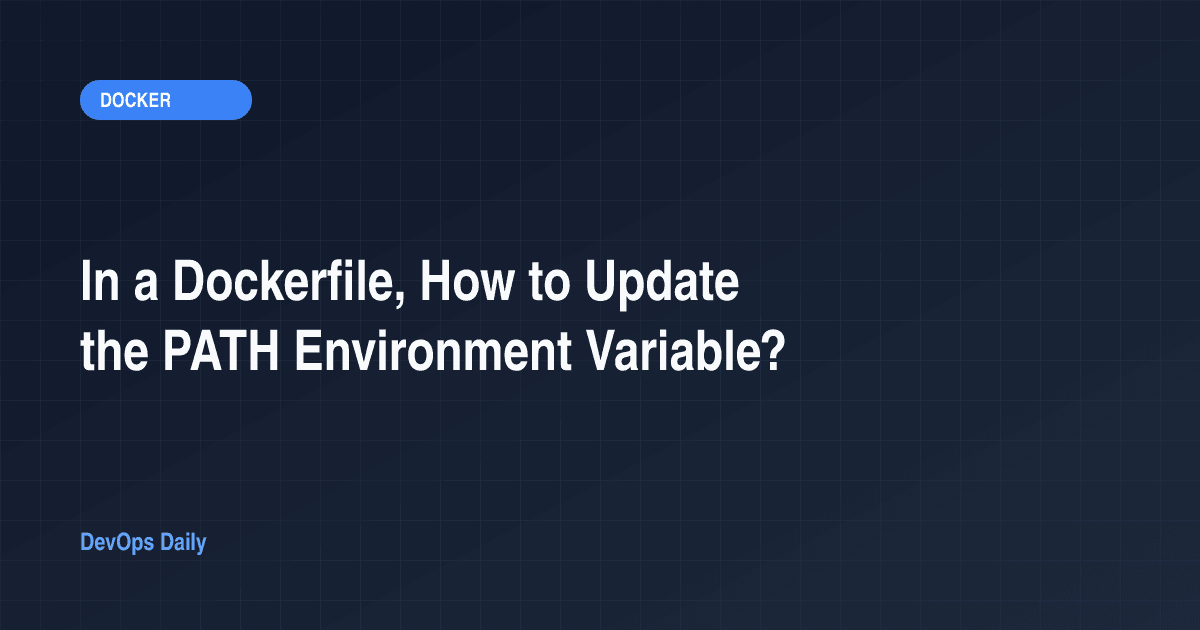 DOCKER

In a Dockerfile, How to Update the PATH Environment Variable?

DevOps Daily